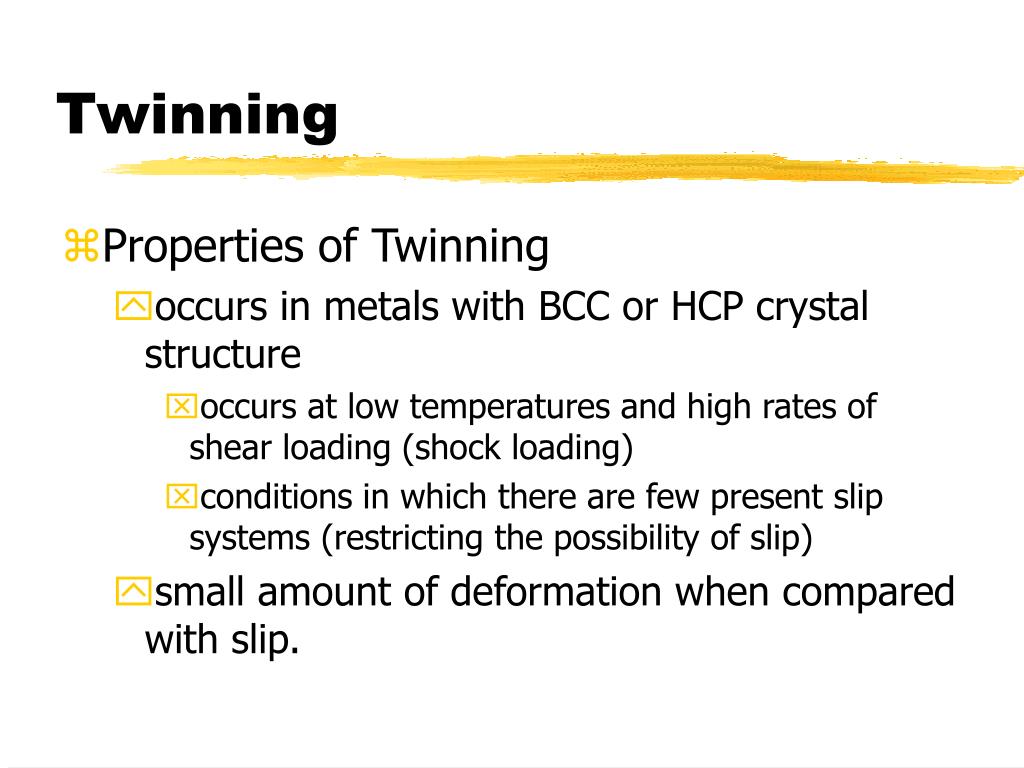 Twinning

Properties of Twinning

occurs in metals with BCC or HCP crystal structure

occurs at low temperatures and high rates of shear loading (shock loading)

conditions in which there are few present slip systems (restricting the possibility of slip)

small amount of deformation when compared with slip.